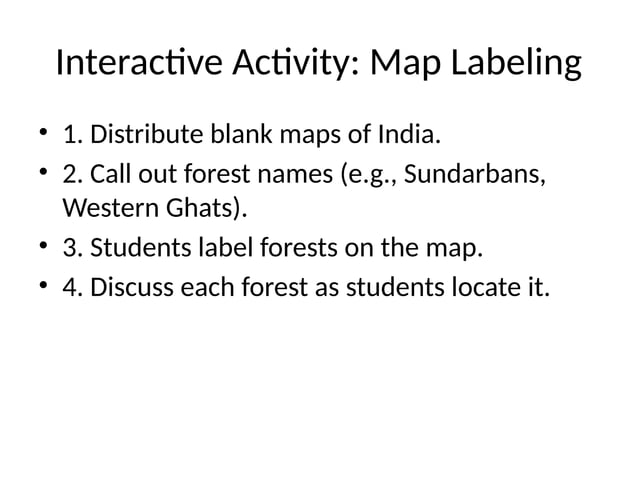 Interactive Activity: Map Labeling

• 1. Distribute blank maps of India.
• 2. Call out forest names (e.g., Sundarbans, Western Ghats).
• 3. Students label forests on the map.
• 4. Discuss each forest as students locate it.